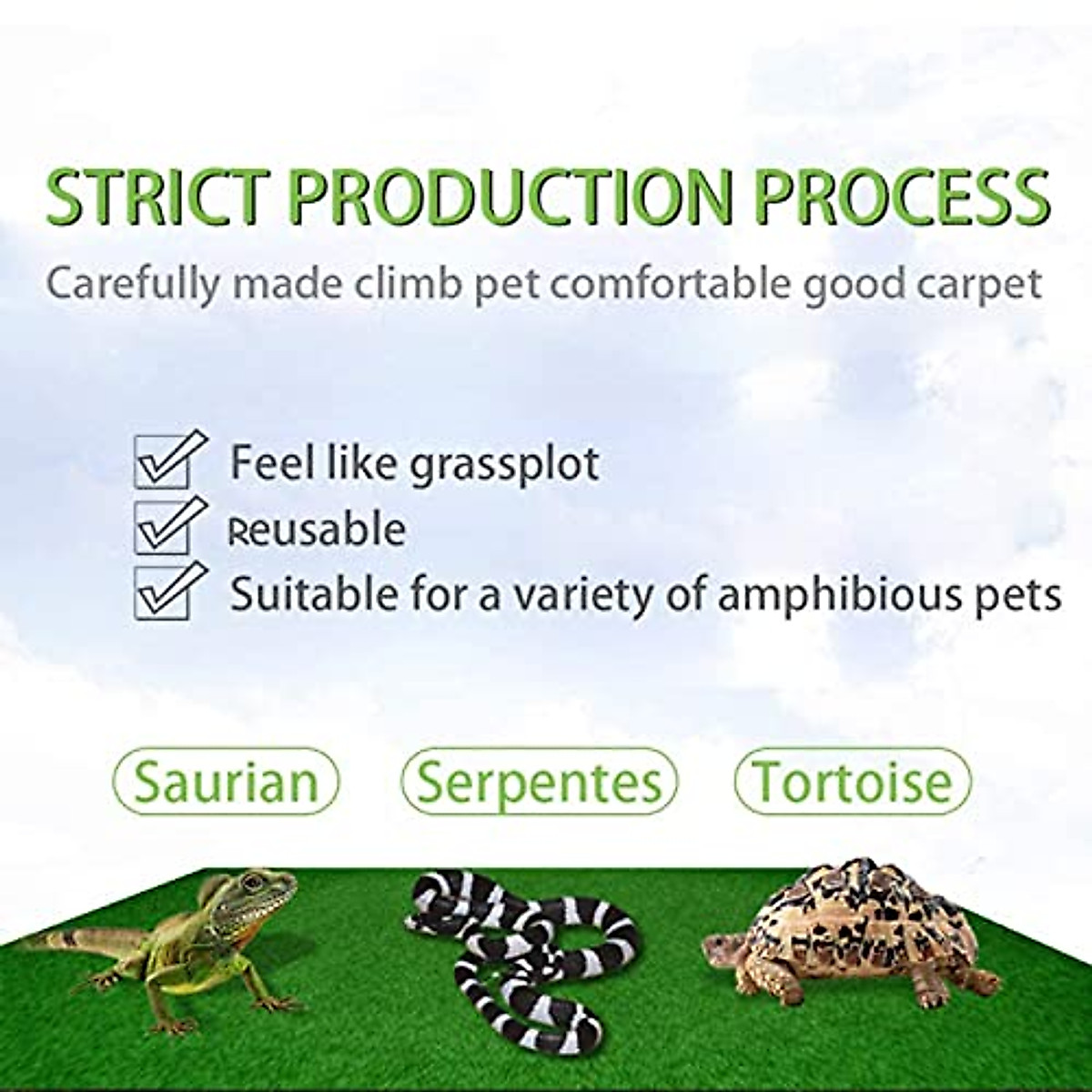 STRICT PRODUCTION PROCESS

Carefully made climb pet comfortable good carpet

Feel like grassplot
Reusable
Suitable for a variety of amphibious pets

Saurian
Serpentes
Tortoise